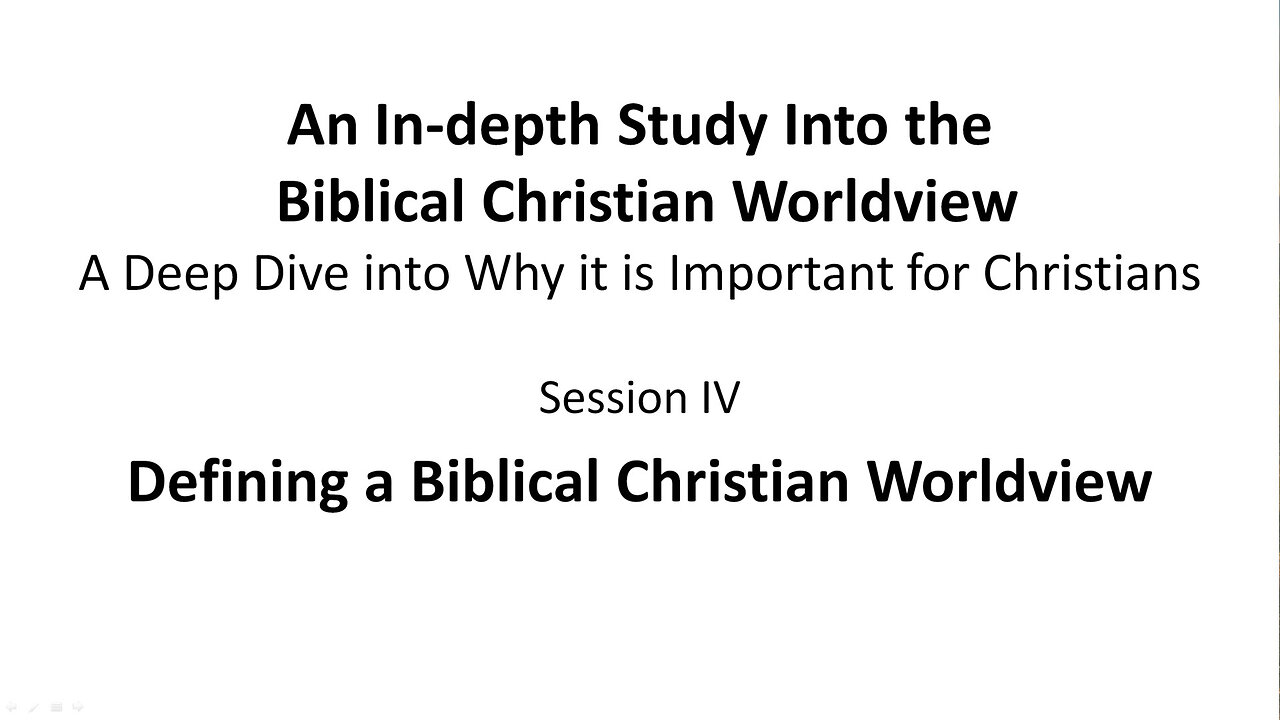 An In-depth Study Into the Biblical Christian Worldview
A Deep Dive into Why it is Important for Christians

Session IV

Defining a Biblical Christian Worldview